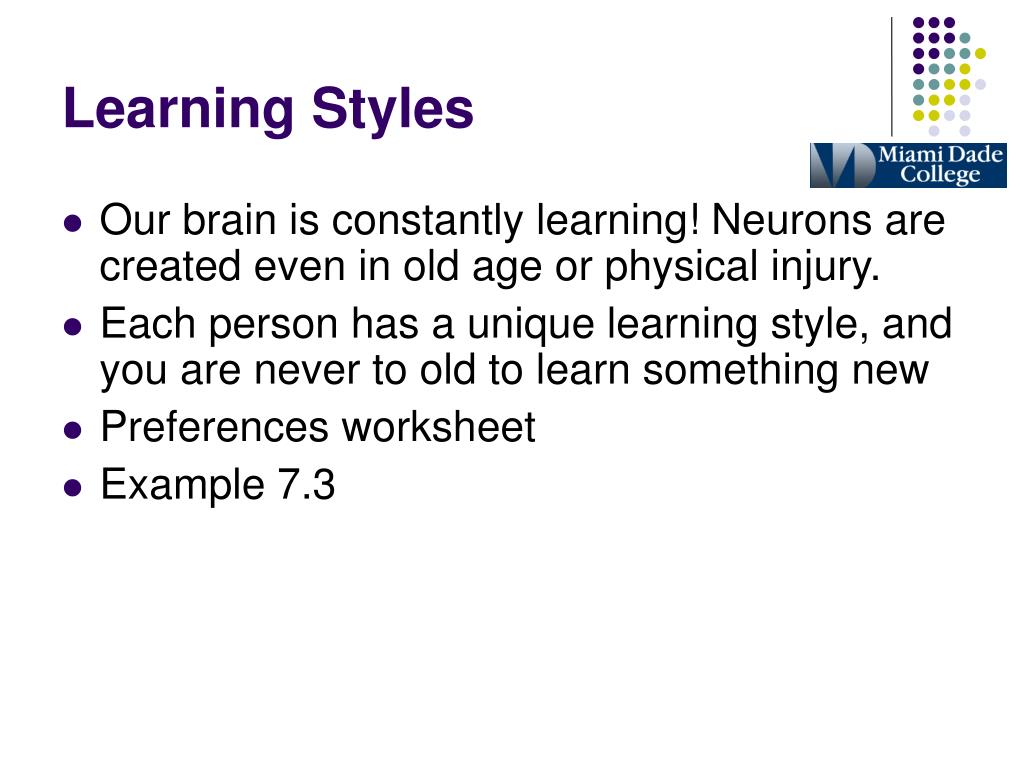 Learning Styles

Miami Dade College

- Our brain is constantly learning! Neurons are created even in old age or physical injury.
- Each person has a unique learning style, and you are never to old to learn something new
- Preferences worksheet
- Example 7.3